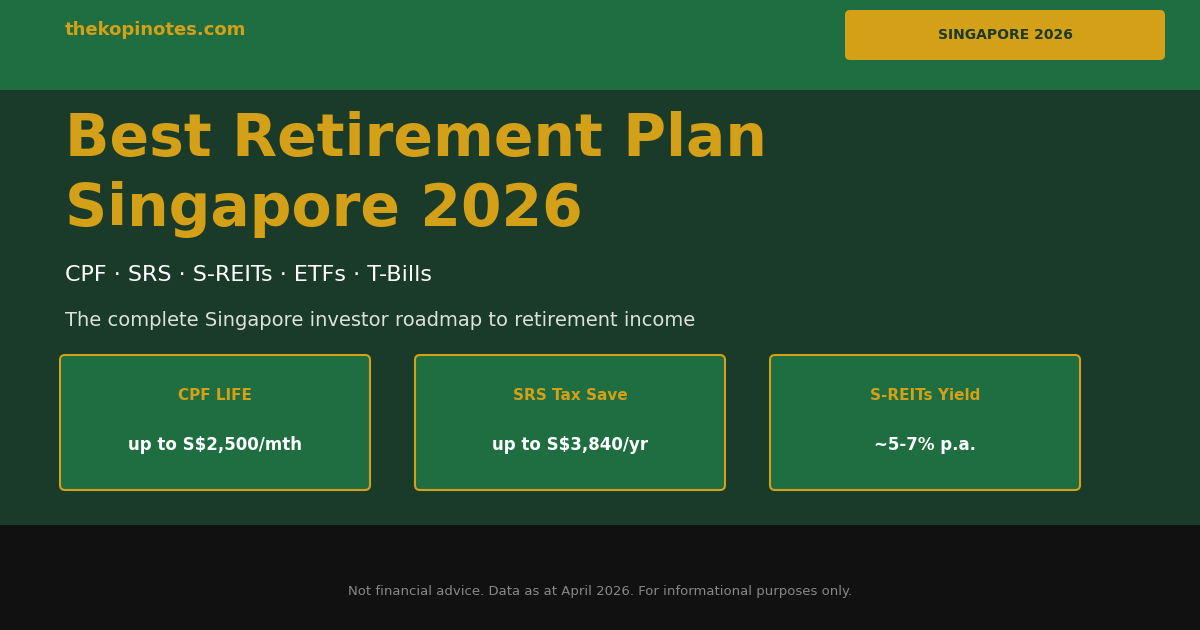 thekopinotes.com

SINGAPORE 2026

Best Retirement Plan Singapore 2026

CPF · SRS · S-REITs · ETFs · T-Bills

The complete Singapore investor roadmap to retirement income

CPF LIFE

up to S$2,500/mth

SRS Tax Save

up to S$3,840/yr

S-REITs Yield

~5-7% p.a.

Not financial advice. Data as at April 2026. For informational purposes only.